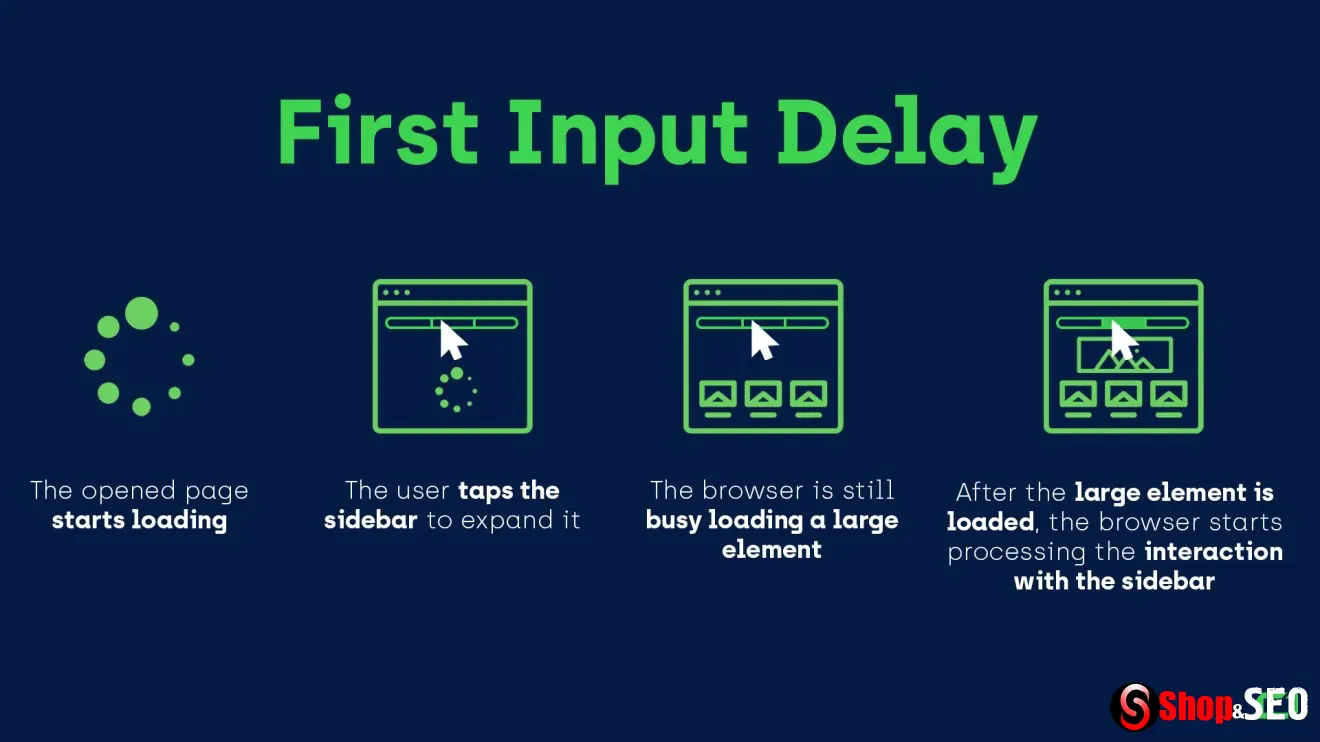 First Input Delay

The opened page starts loading

The user taps the sidebar to expand it

The browser is still busy loading a large element

After the large element is loaded, the browser starts processing the interaction with the sidebar

Shop&SEO